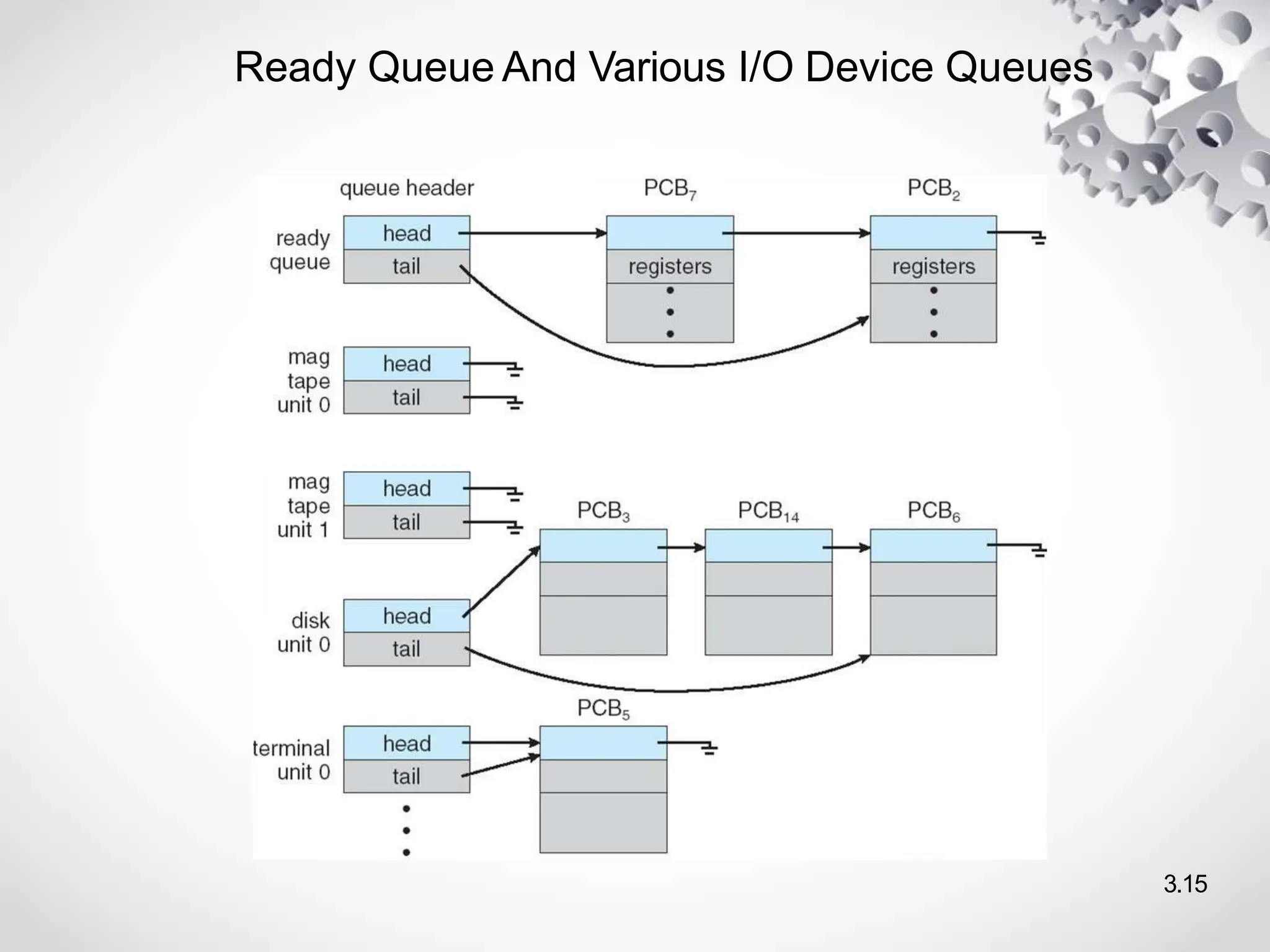 Ready Queue And Various I/O Device Queues

queue header

$PCB_7$

$PCB_2$

ready queue

head

tail

registers

registers

mag tape unit 0

head

tail

mag tape unit 1

head

tail

$PCB_3$

$PCB_{14}$

$PCB_6$

disk unit 0

head

tail

$PCB_5$

terminal unit 0

head

tail

3.15